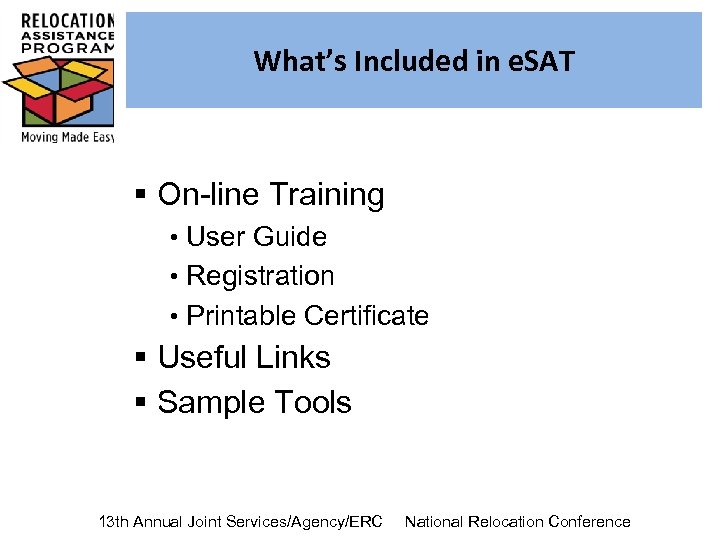 RELOCATION ASSISTANCE PROGRAM

Moving Made Easy

What's Included in eSAT

▪ On-line Training
• User Guide
• Registration
• Printable Certificate
▪ Useful Links
▪ Sample Tools

13th Annual Joint Services/Agency/ERC National Relocation Conference